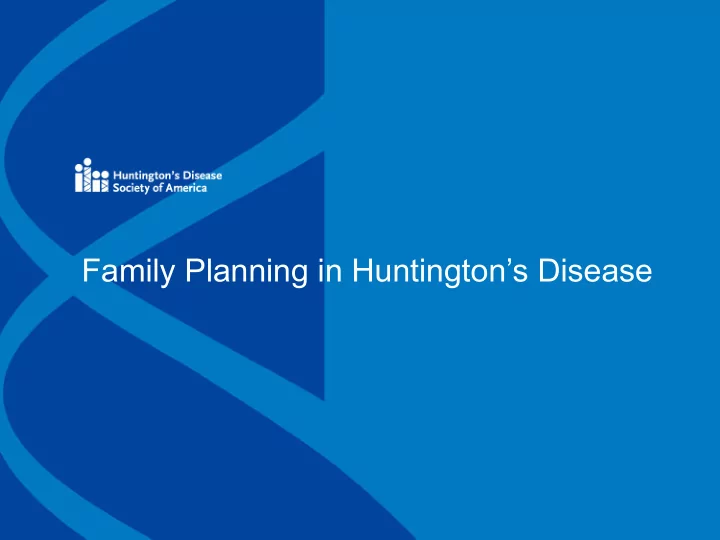 Huntington's Disease Society of America

Family Planning in Huntington's Disease